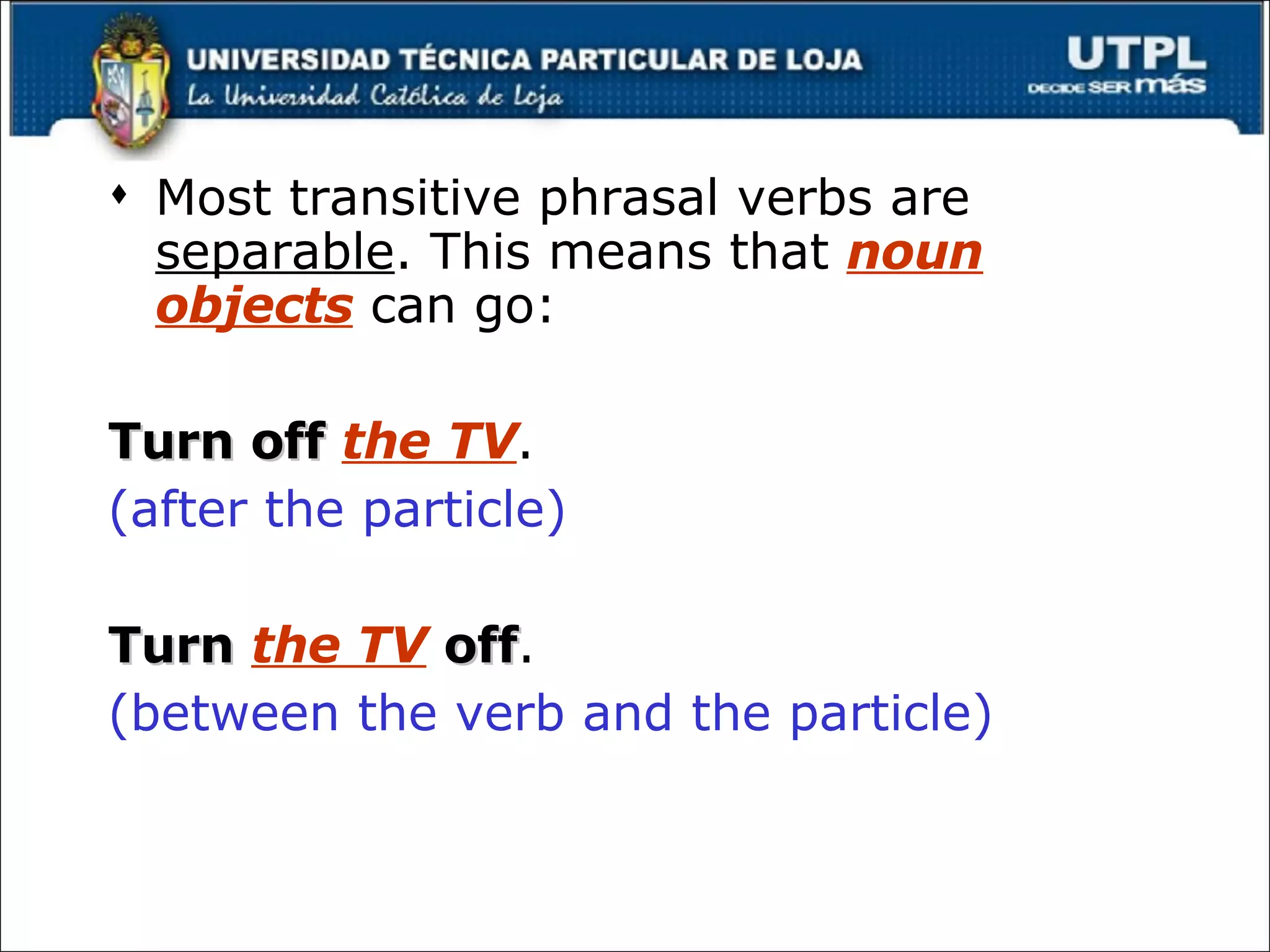 UNIVERSIDAD TÉCNICA PARTICULAR DE LOJA
La Universidad Católica de Loja

UTPL
DECIDE SER más

♦ Most transitive phrasal verbs are separable. This means that noun objects can go:

Turn off the TV.
(after the particle)

Turn the TV off.
(between the verb and the particle)